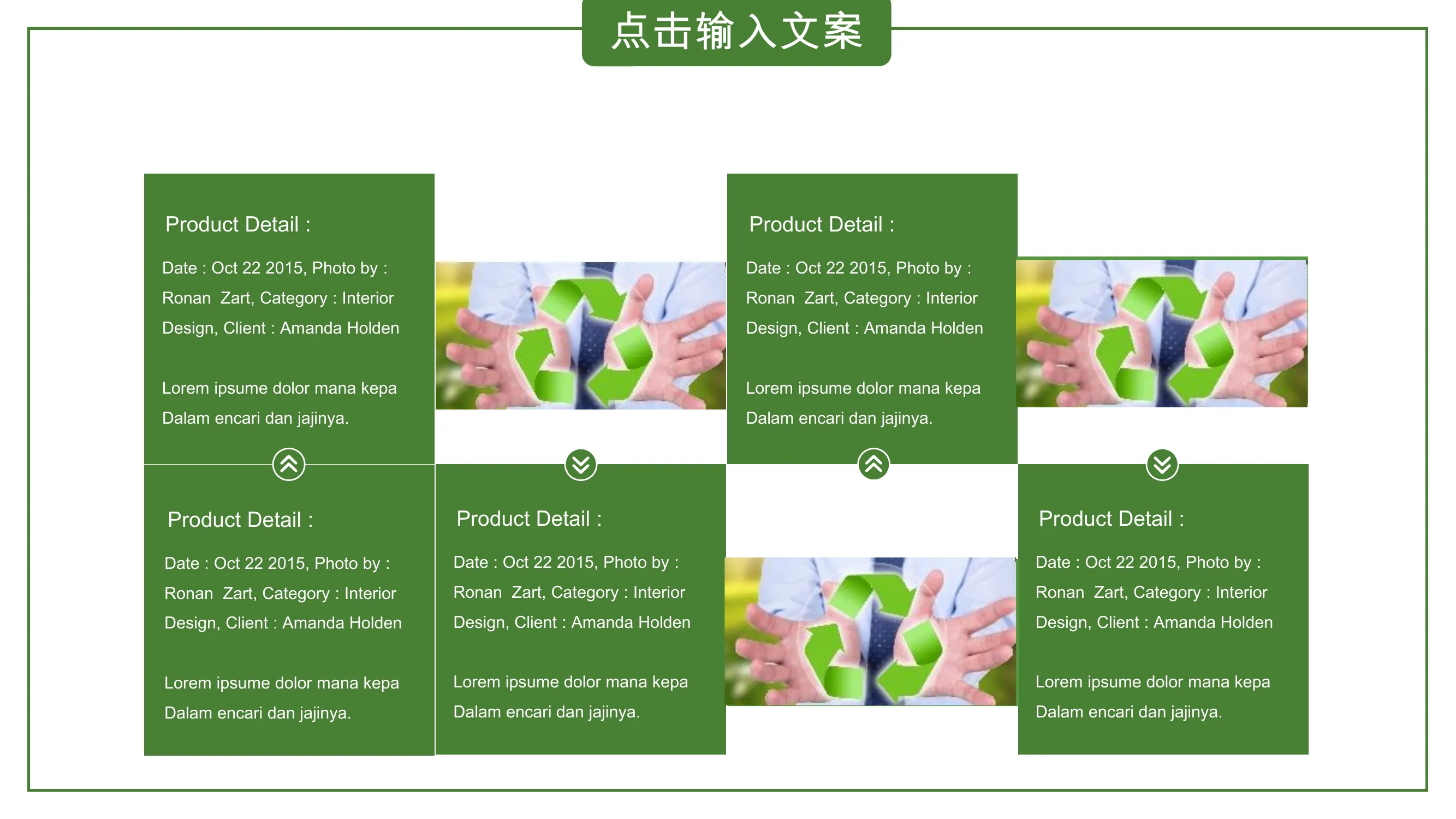 点击输入文案

Product Detail :

Date : Oct 22 2015, Photo by : Ronan Zart, Category : Interior Design, Client : Amanda Holden

Lorem ipsume dolor mana kepa Dalam encari dan jajinya.

Product Detail :

Date : Oct 22 2015, Photo by : Ronan Zart, Category : Interior Design, Client : Amanda Holden

Lorem ipsume dolor mana kepa Dalam encari dan jajinya.

Product Detail :

Date : Oct 22 2015, Photo by : Ronan Zart, Category : Interior Design, Client : Amanda Holden

Lorem ipsume dolor mana kepa Dalam encari dan jajinya.

Product Detail :

Date : Oct 22 2015, Photo by : Ronan Zart, Category : Interior Design, Client : Amanda Holden

Lorem ipsume dolor mana kepa Dalam encari dan jajinya.

Product Detail :

Date : Oct 22 2015, Photo by : Ronan Zart, Category : Interior Design, Client : Amanda Holden

Lorem ipsume dolor mana kepa Dalam encari dan jajinya.